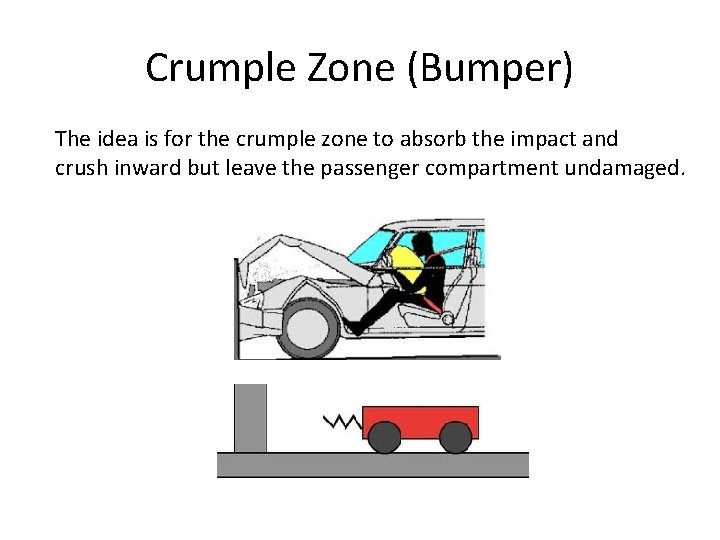 Crumple Zone (Bumper)

The idea is for the crumple zone to absorb the impact and crush inward but leave the passenger compartment undamaged.